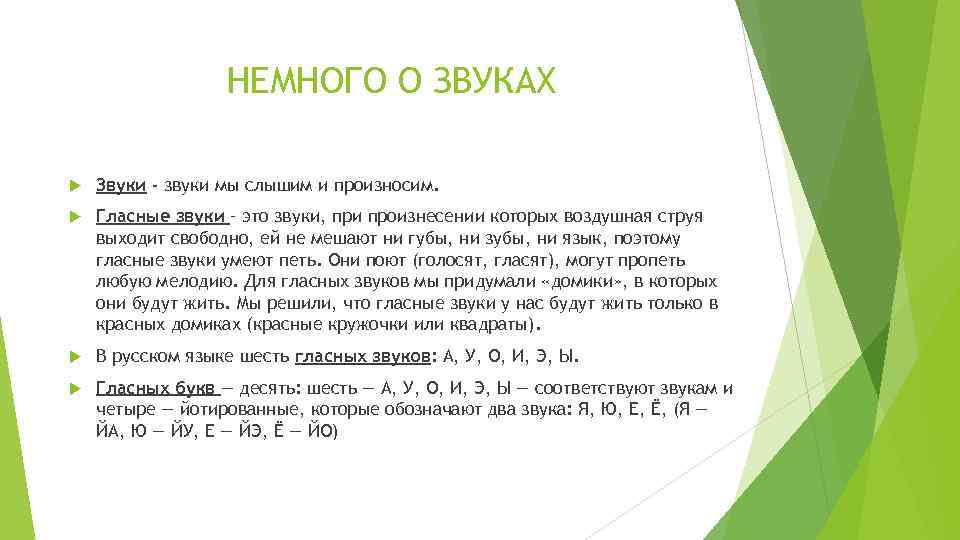 НЕМНОГО О ЗВУКАХ

Звуки - звуки мы слышим и произносим.

Гласные звуки – это звуки, при произнесении которых воздушная струя выходит свободно, ей не мешают ни губы, ни зубы, ни язык, поэтому гласные звуки умеют петь. Они поют (голосят, гласят), могут пропеть любую мелодию. Для гласных звуков мы придумали «домики», в которых они будут жить. Мы решили, что гласные звуки у нас будут жить только в красных домиках (красные кружочки или квадраты).

В русском языке шесть гласных звуков: А, У, О, И, Э, Ы.

Гласных букв — десять: шесть — А, У, О, И, Э, Ы — соответствуют звукам и четыре — йотированные, которые обозначают два звука: Я, Ю, Е, Ё, (Я — ЙА, Ю — ЙУ, Е — ЙЭ, Ё — ЙО)